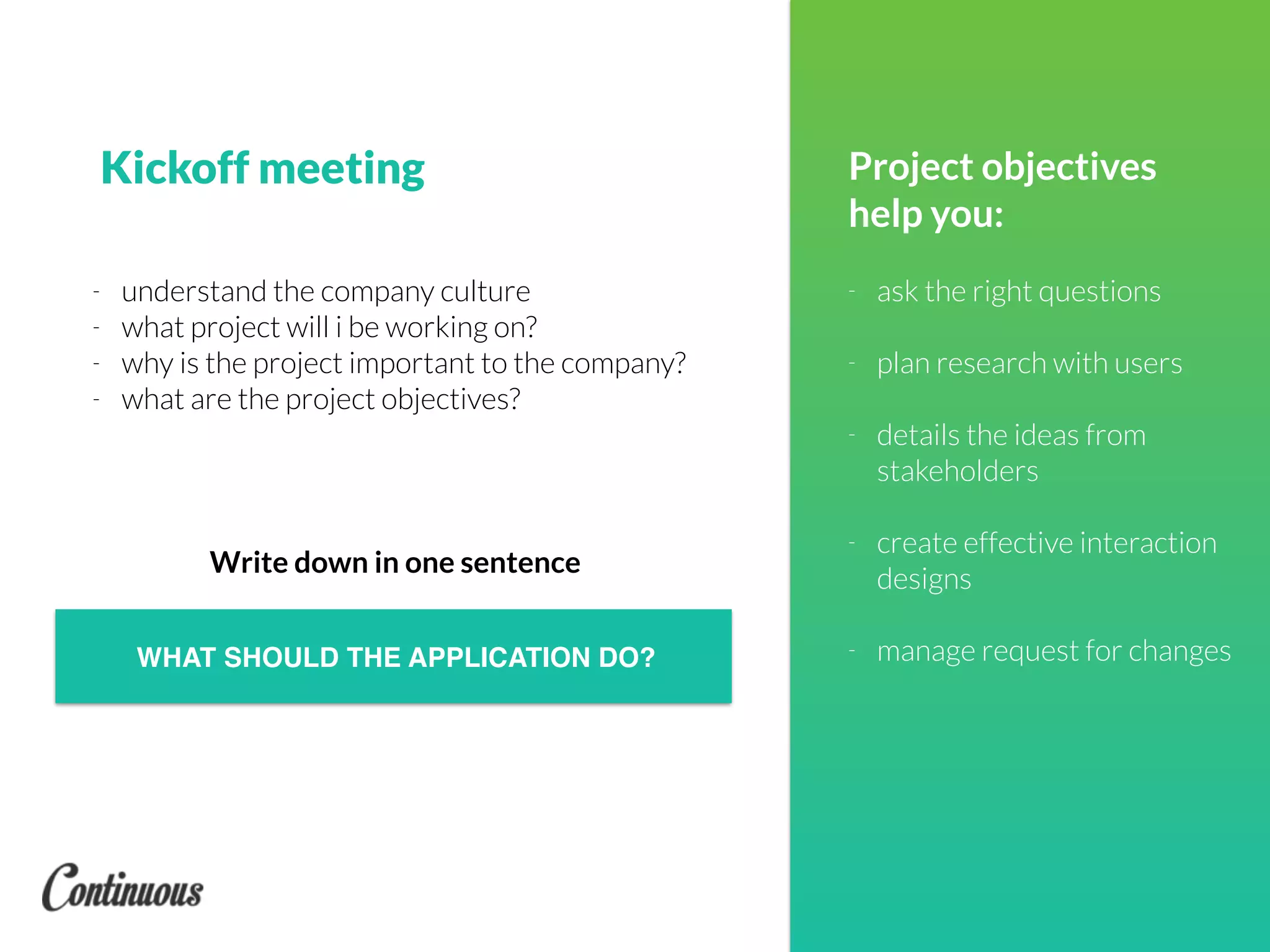 Kickoff meeting

- understand the company culture
- what project will i be working on?
- why is the project important to the company?
- what are the project objectives?

Write down in one sentence

WHAT SHOULD THE APPLICATION DO?

Continuous

Project objectives help you:

- ask the right questions

- plan research with users

- details the ideas from stakeholders

- create effective interaction designs

- manage request for changes